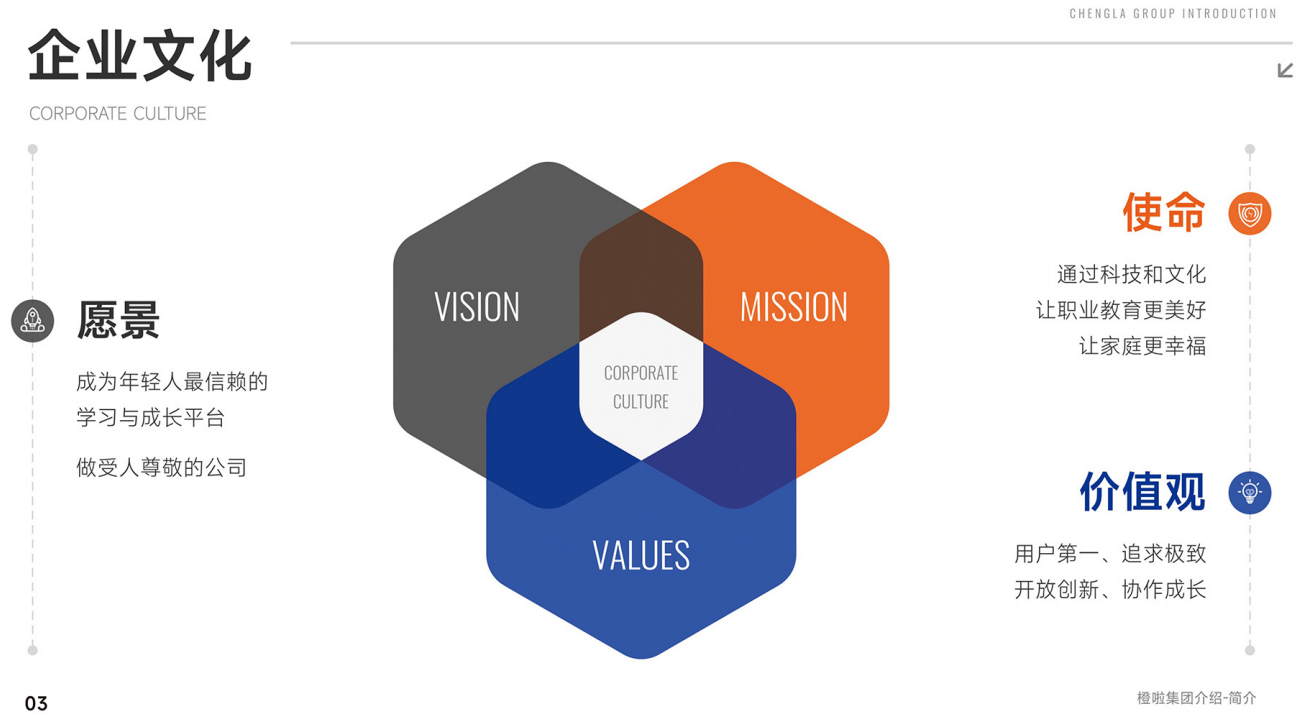 CHENGLA GROUP INTRODUCTION

企业文化

CORPORATE CULTURE

愿景

成为年轻人最信赖的学习与成长平台

做受人尊敬的公司

VISION

MISSION

CORPORATE CULTURE

VALUES

使命

通过科技和文化
让职业教育更美好
让家庭更幸福

价值观

用户第一、追求极致
开放创新、协作成长

03

橙啦集团介绍-简介